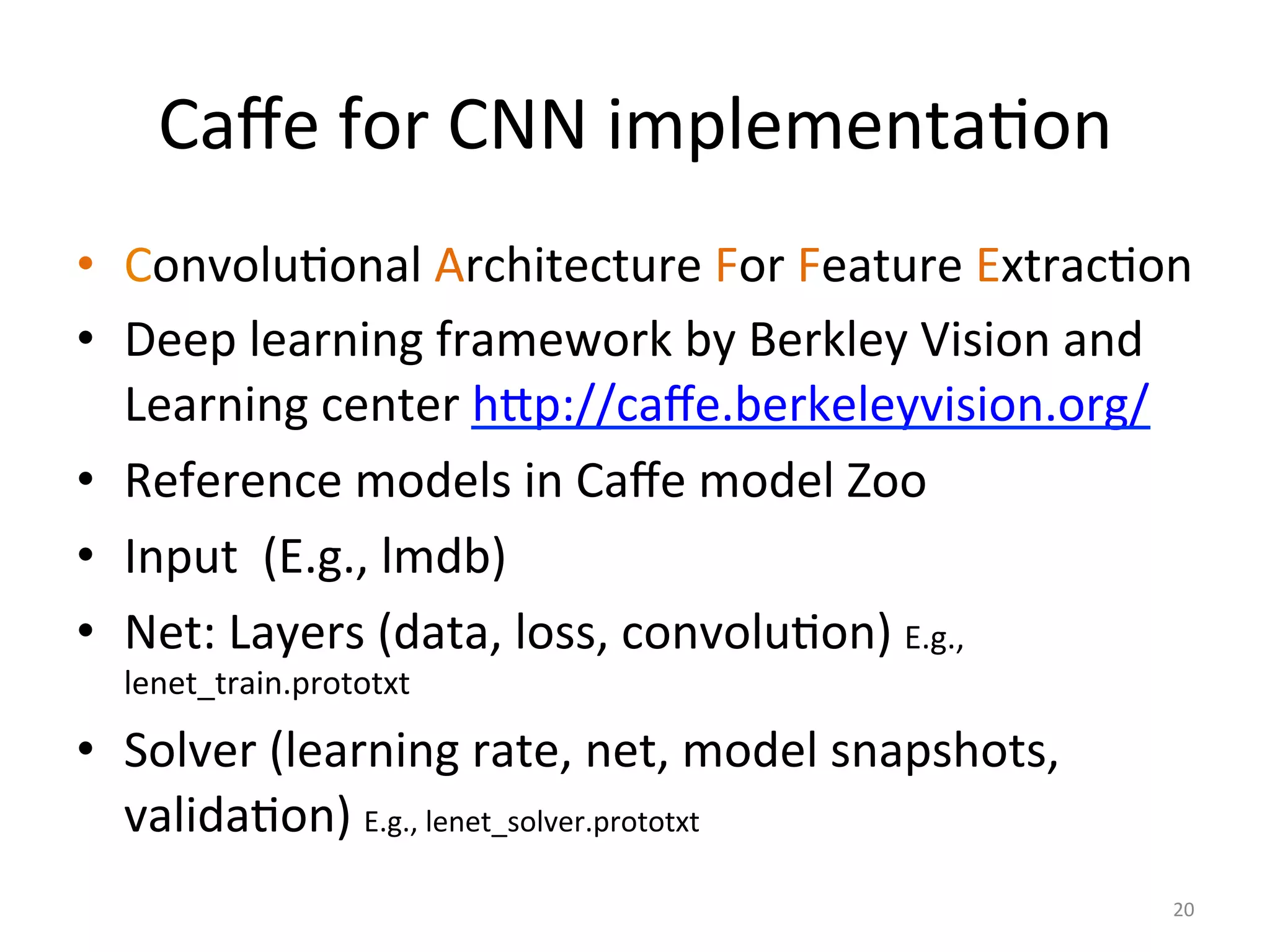 Caffe for CNN implementation

• Convolutional Architecture For Feature Extraction
• Deep learning framework by Berkley Vision and Learning center http://caffe.berkeleyvision.org/
• Reference models in Caffe model Zoo
• Input (E.g., lmdb)
• Net: Layers (data, loss, convolution) E.g., lenet_train.prototxt
• Solver (learning rate, net, model snapshots, validation) E.g., lenet_solver.prototxt

20